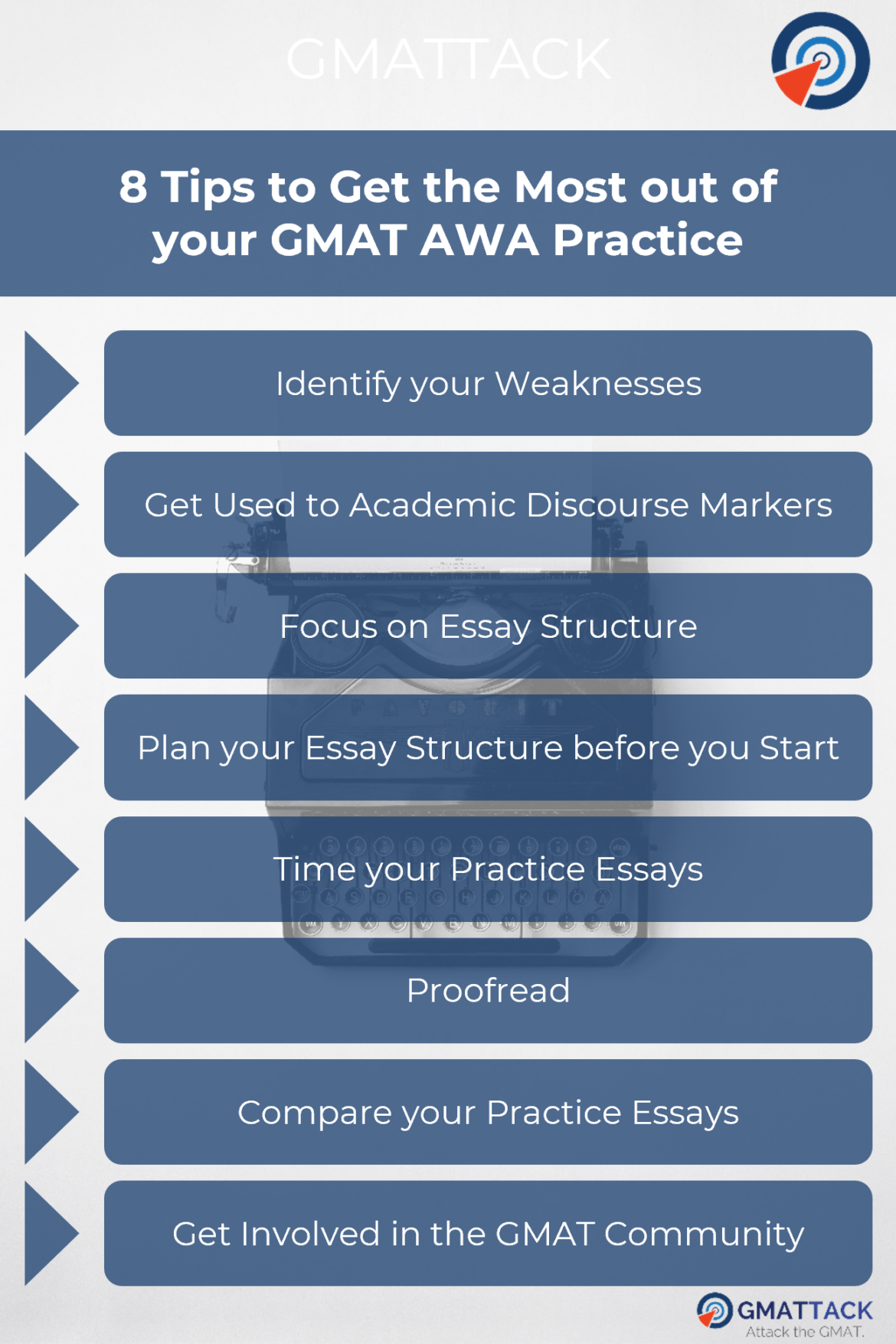 GMATTACK

8 Tips to Get the Most out of your GMAT AWA Practice

Identify your Weaknesses

Get Used to Academic Discourse Markers

Focus on Essay Structure

Plan your Essay Structure before you Start

Time your Practice Essays

Proofread

Compare your Practice Essays

Get Involved in the GMAT Community

GMATTACK
Attack the GMAT.